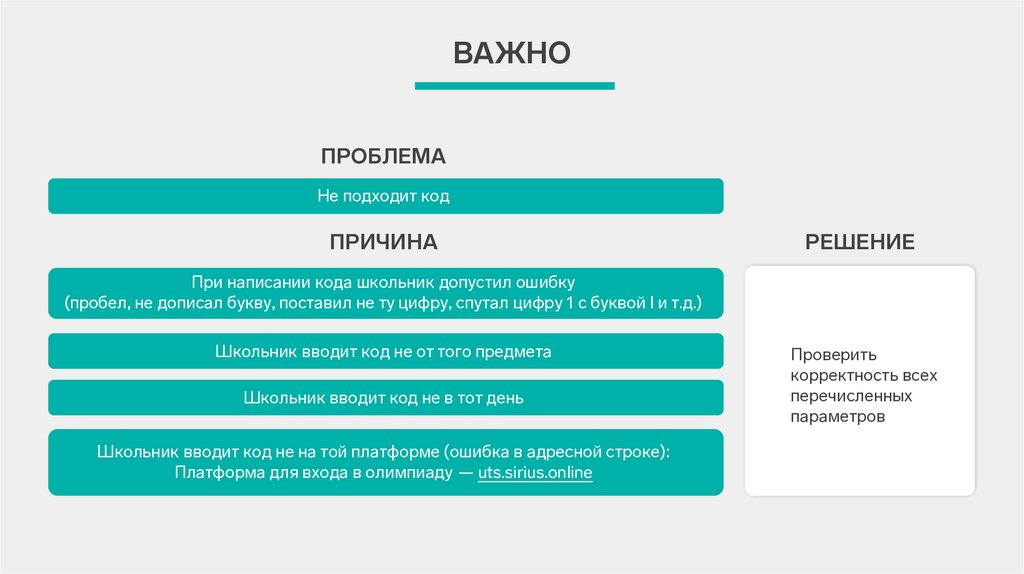 ВАЖНО

ПРОБЛЕМА

Не подходит код

ПРИЧИНА

При написании кода школьник допустил ошибку (пробел, не дописал букву, поставил не ту цифру, спутал цифру 1 с буквой l и т.д.)

Школьник вводит код не от того предмета

Школьник вводит код не в тот день

Школьник вводит код не на той платформе (ошибка в адресной строке): Платформа для входа в олимпиаду — uts.sirius.online

РЕШЕНИЕ

Проверить корректность всех перечисленных параметров